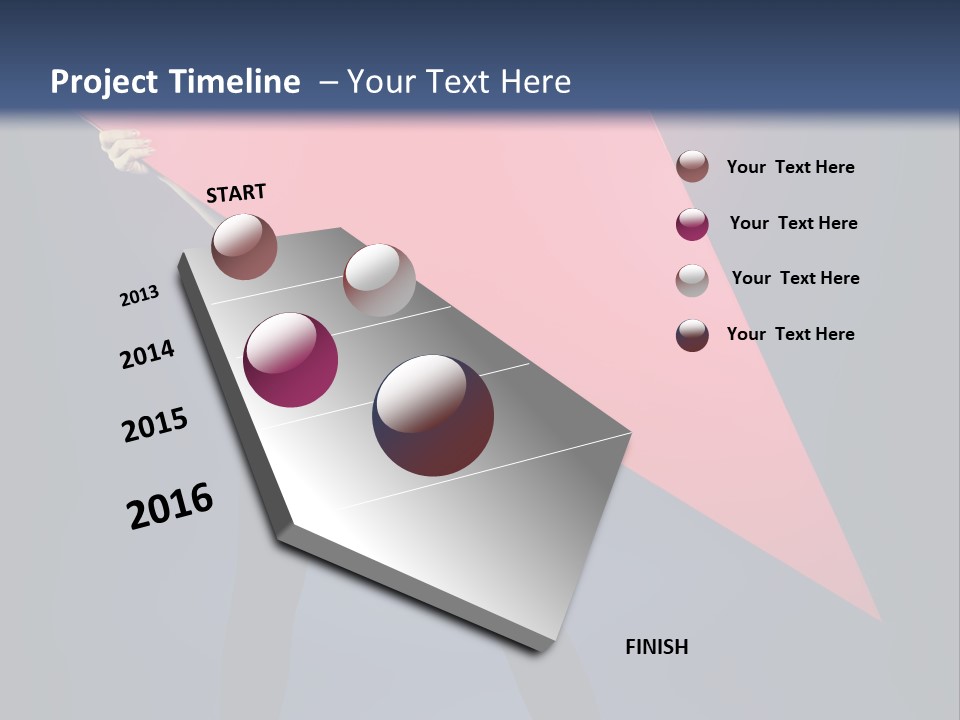 Project Timeline – Your Text Here

START

2013

2014

2015

2016

FINISH

Your Text Here

Your Text Here

Your Text Here

Your Text Here